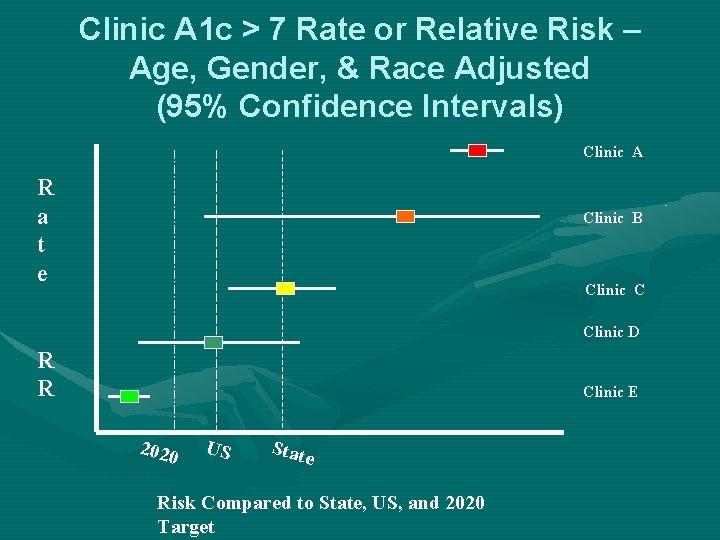 Clinic A1c > 7 Rate or Relative Risk – Age, Gender, & Race Adjusted (95% Confidence Intervals)

Rate

RR

Clinic A

Clinic B

Clinic C

Clinic D

Clinic E

2020

US

State

Risk Compared to State, US, and 2020 Target